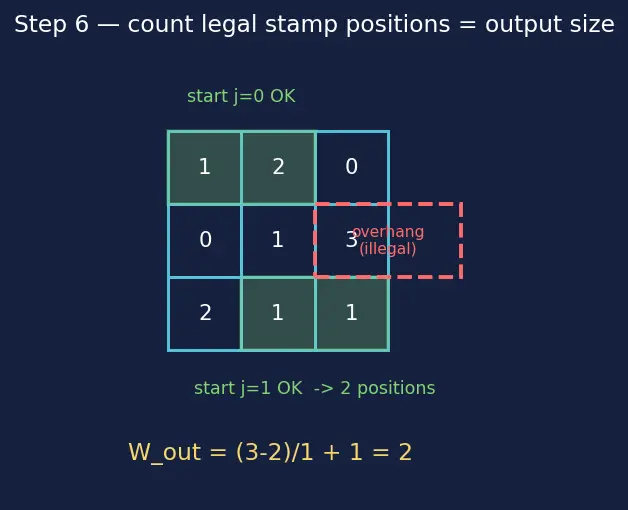 Step 6 — count legal stamp positions = output size

start j=0 OK

| 1 | 2 | 0 |
|---|---|---|
| 0 | 1 | 3 |
| 2 | 1 | 1 |

overhang (illegal)

start j=1 OK -> 2 positions

W_out = (3-2)/1 + 1 = 2